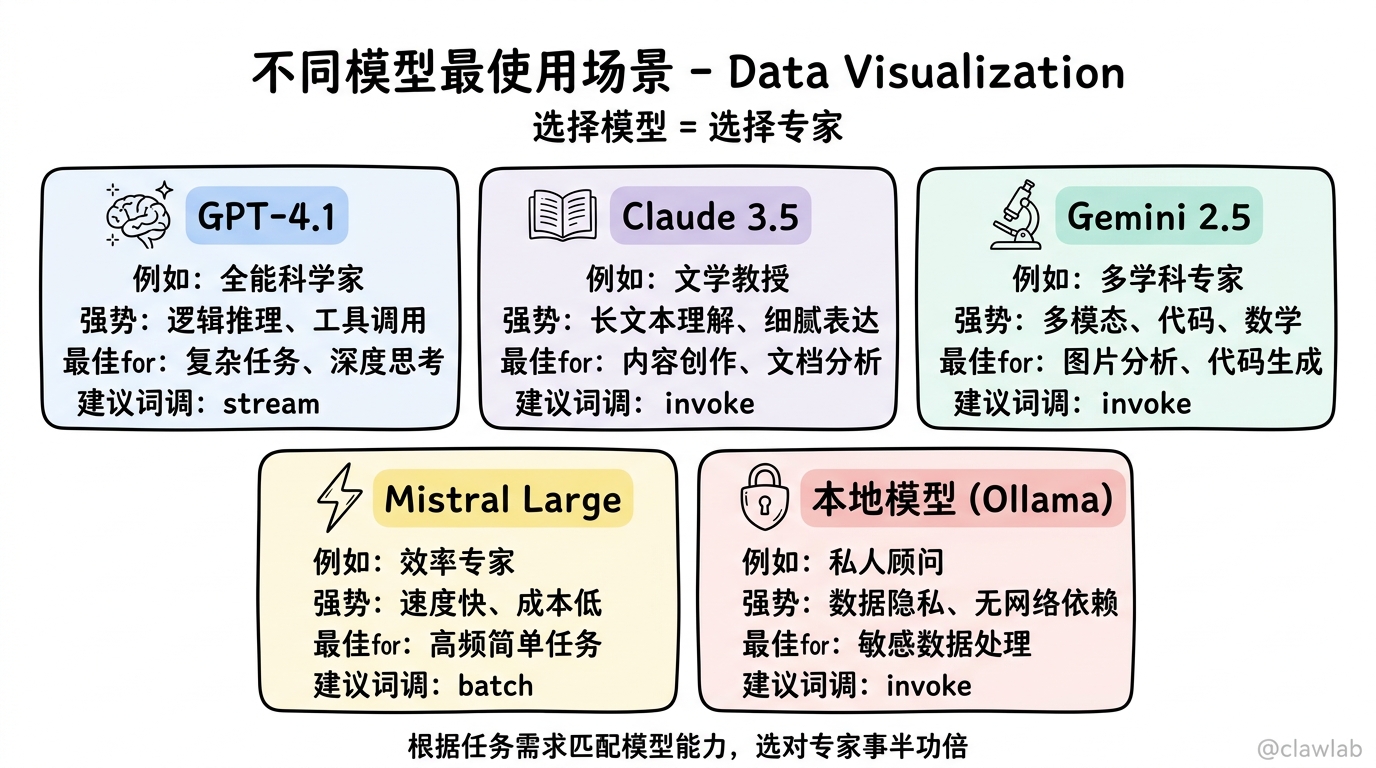 不同模型最使用场景 - Data Visualization

选择模型 = 选择专家

GPT-4.1

例如：全能科学家
强势：逻辑推理、工具调用
最佳for：复杂任务、深度思考
建议词调：stream

Claude 3.5

例如：文学教授
强势：长文本理解、细腻表达
最佳for：内容创作、文档分析
建议词调：invoke

Gemini 2.5

例如：多学科专家
强势：多模态、代码、数学
最佳for：图片分析、代码生成
建议词调：invoke

Mistral Large

例如：效率专家
强势：速度快、成本低
最佳for：高频简单任务
建议词调：batch

本地模型 (Ollama)

例如：私人顾问
强势：数据隐私、无网络依赖
最佳for：敏感数据处理
建议词调：invoke

根据任务需求匹配模型能力，选对专家事半功倍

@clawlab